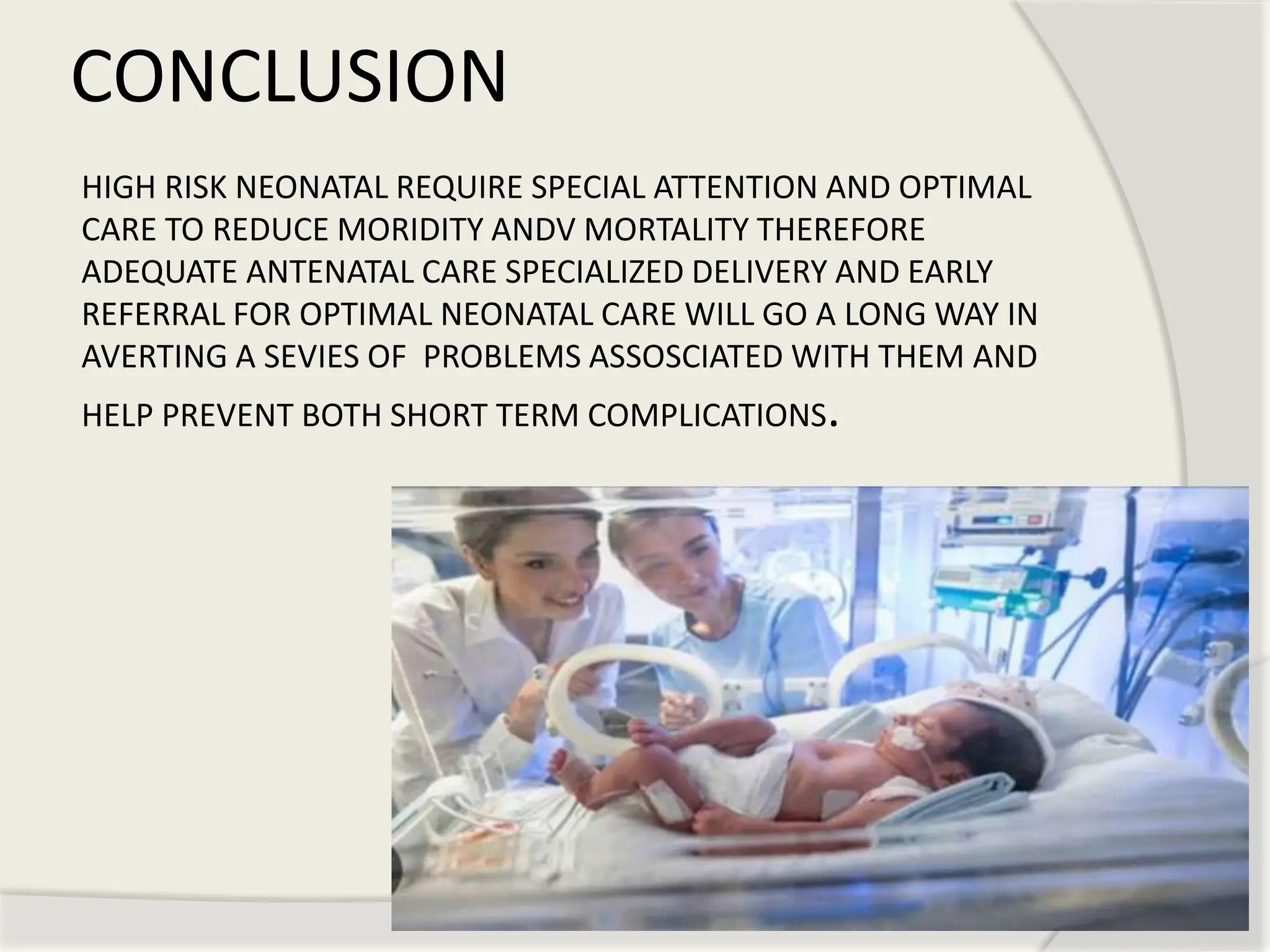 CONCLUSION

HIGH RISK NEONATAL REQUIRE SPECIAL ATTENTION AND OPTIMAL CARE TO REDUCE MORIDITY ANDV MORTALITY THEREFORE ADEQUATE ANTENATAL CARE SPECIALIZED DELIVERY AND EARLY REFERRAL FOR OPTIMAL NEONATAL CARE WILL GO A LONG WAY IN AVERTING A SEVIES OF PROBLEMS ASSOSCIATED WITH THEM AND

HELP PREVENT BOTH SHORT TERM COMPLICATIONS.